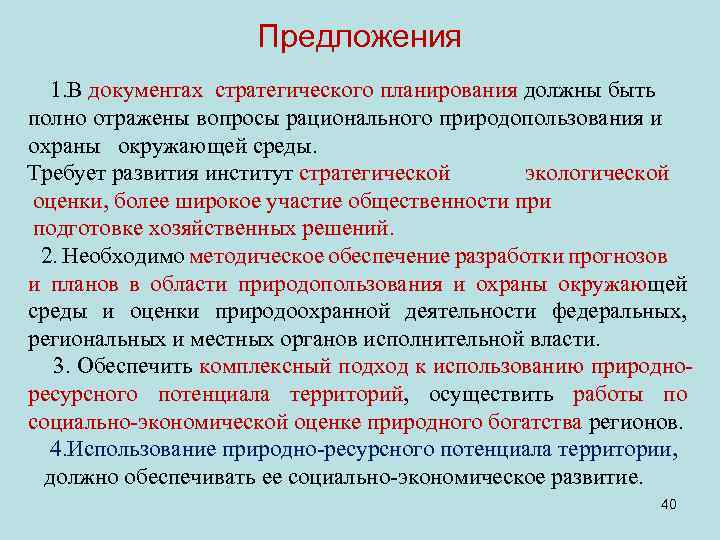 Предложения

1.В документах стратегического планирования должны быть полно отражены вопросы рационального природопользования и охраны окружающей среды.

Требует развития институт стратегической экологической оценки, более широкое участие общественности при подготовке хозяйственных решений.

2. Необходимо методическое обеспечение разработки прогнозов и планов в области природопользования и охраны окружающей среды и оценки природоохранной деятельности федеральных, региональных и местных органов исполнительной власти.

3. Обеспечить комплексный подход к использованию природно-ресурсного потенциала территорий, осуществить работы по социально-экономической оценке природного богатства регионов.

4.Использование природно-ресурсного потенциала территории, должно обеспечивать ее социально-экономическое развитие.

40